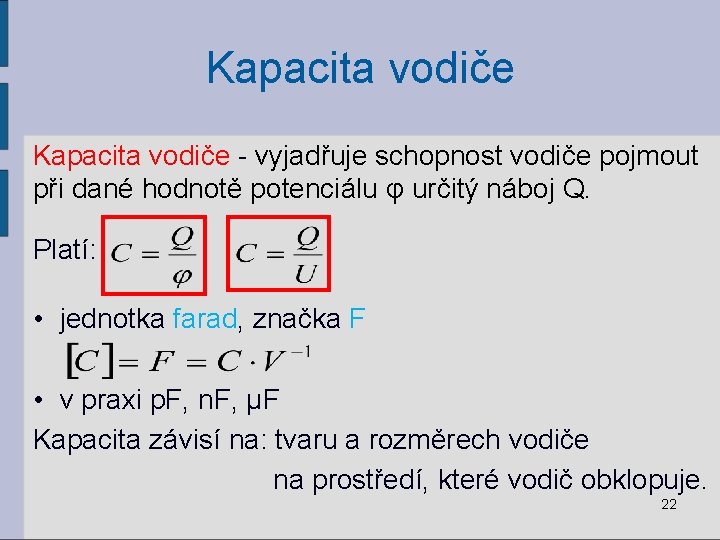 Kapacita vodiče

Kapacita vodiče - vyjadřuje schopnost vodiče pojmout při dané hodnotě potenciálu φ určitý náboj Q.

Platí: $C = \frac{Q}{\varphi}$ $C = \frac{Q}{U}$

• jednotka farad, značka F

$[C] = F = C \cdot V^{-1}$

• v praxi pF, nF, μF

Kapacita závisí na: tvaru a rozměrech vodiče

na prostředí, které vodič obklopuje.

22